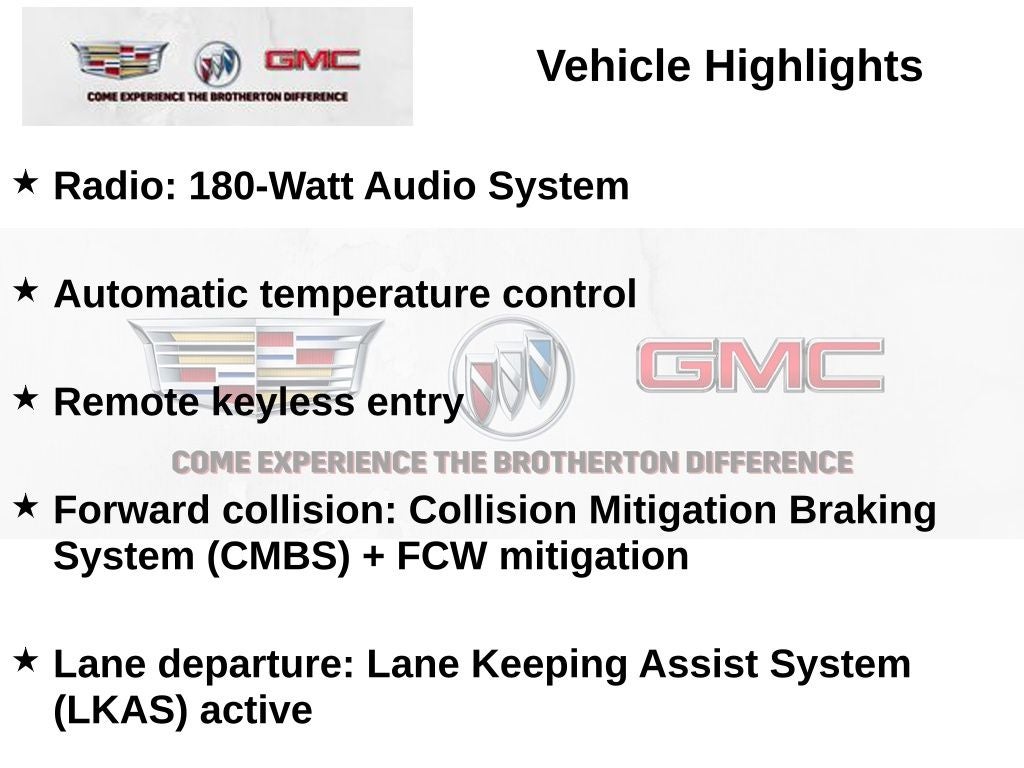 GMC
COME EXPERIENCE THE BROTHERTON DIFFERENCE

Vehicle Highlights

★ Radio: 180-Watt Audio System

★ Automatic temperature control

★ Remote keyless entry

GMC
COME EXPERIENCE THE BROTHERTON DIFFERENCE

★ Forward collision: Collision Mitigation Braking System (CMBS) + FCW mitigation

★ Lane departure: Lane Keeping Assist System (LKAS) active